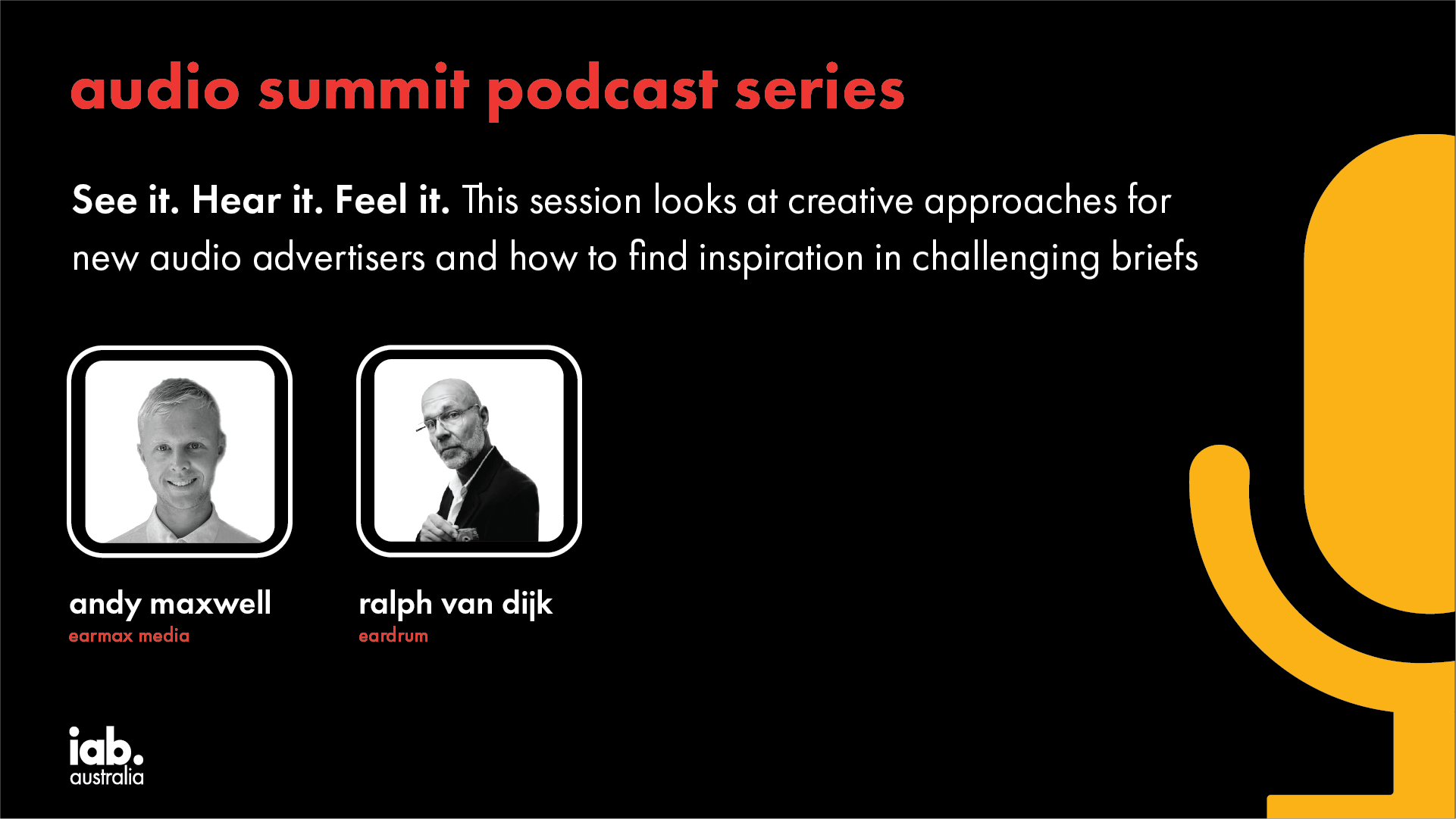 audio summit podcast series

See it. Hear it. Feel it. This session looks at creative approaches for new audio advertisers and how to find inspiration in challenging briefs

andy maxwell
earmax media

ralph van dijk
eardrum

iab.
australia